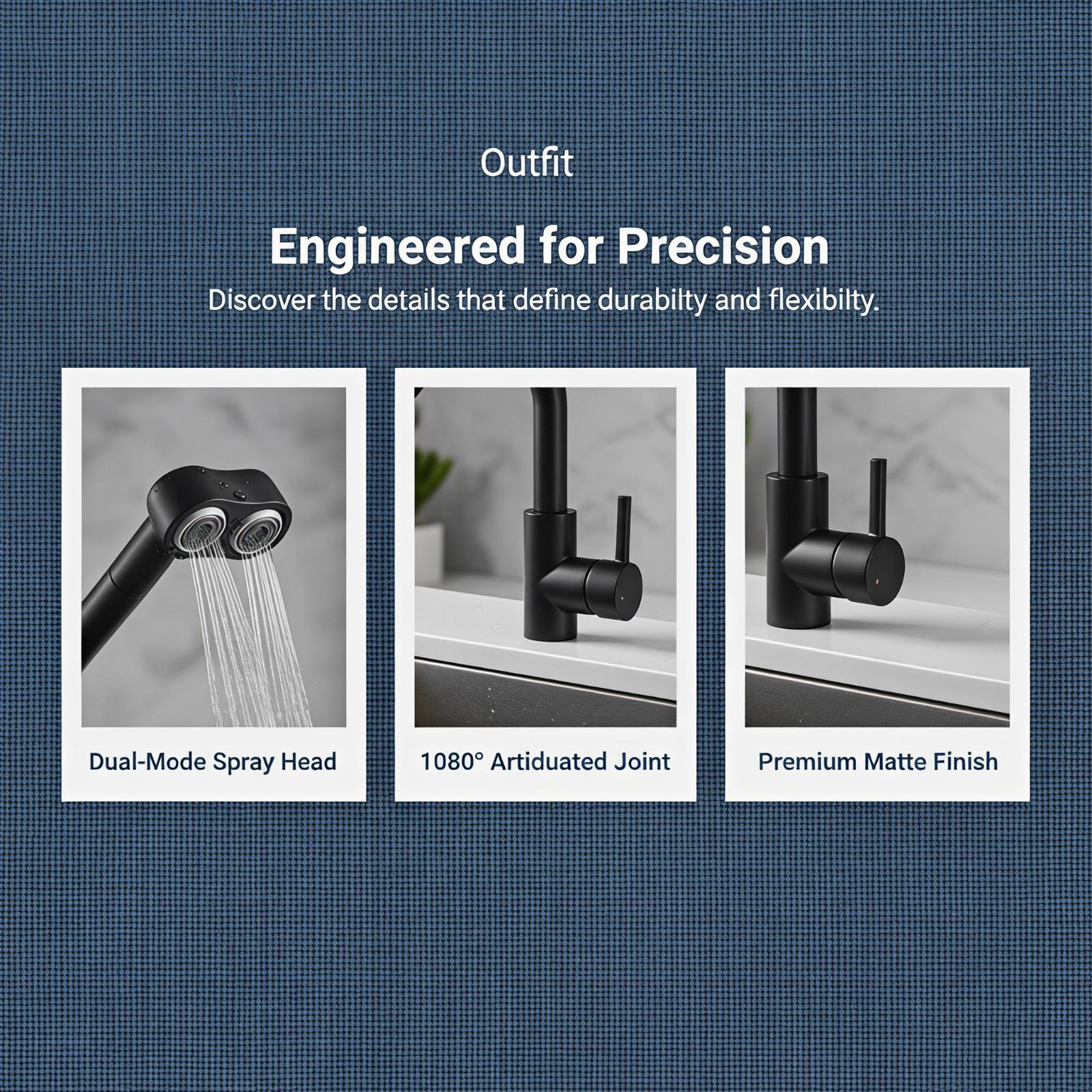 Outfit

Engineered for Precision

Discover the details that define durabilty and flexibilty.

Dual-Mode Spray Head

1080° Artiduated Joint

Premium Matte Finish